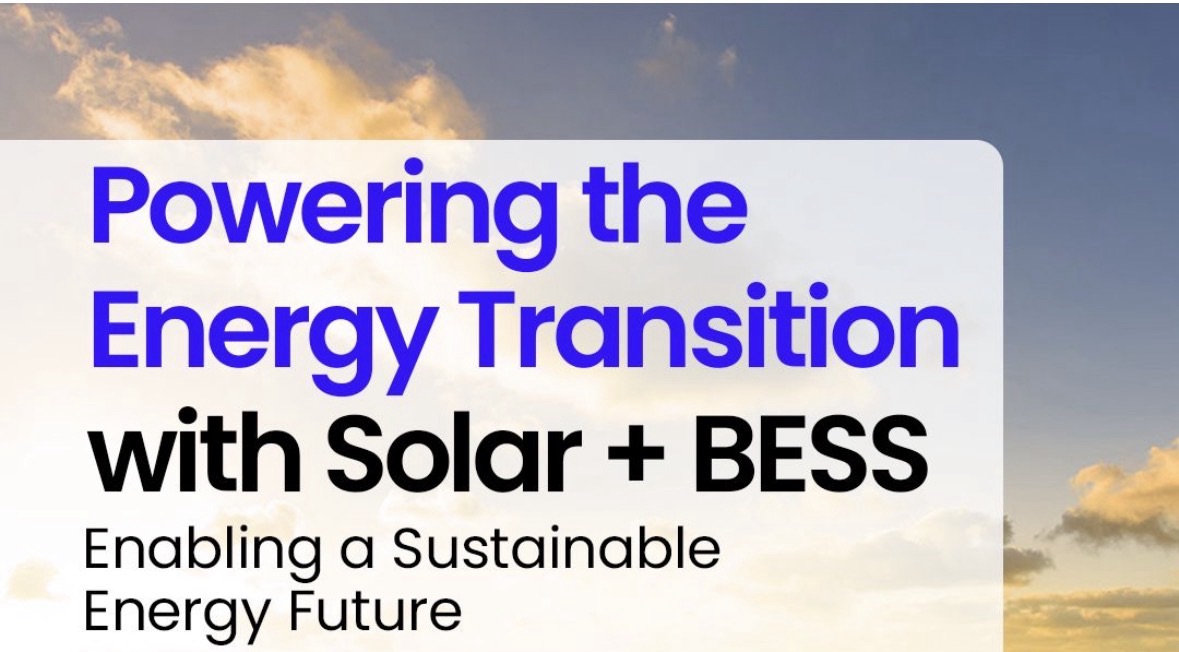 Powering the Energy Transition with Solar + BESS

Enabling a Sustainable Energy Future